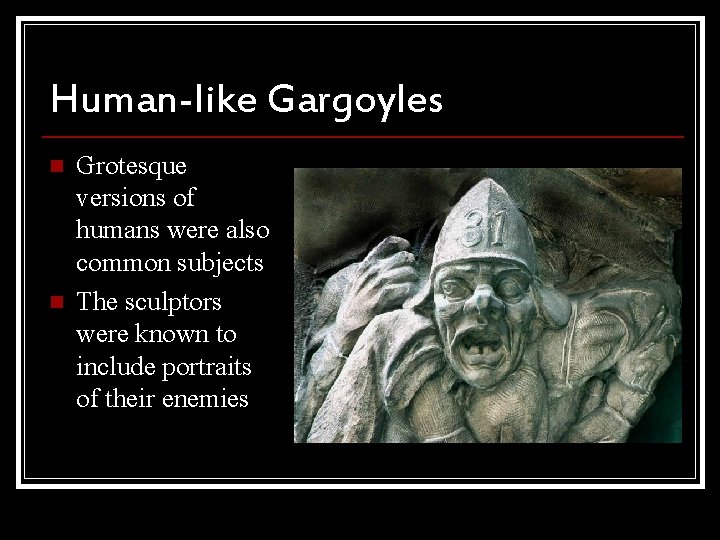 Human-like Gargoyles

Grotesque versions of humans were also common subjects

The sculptors were known to include portraits of their enemies

31